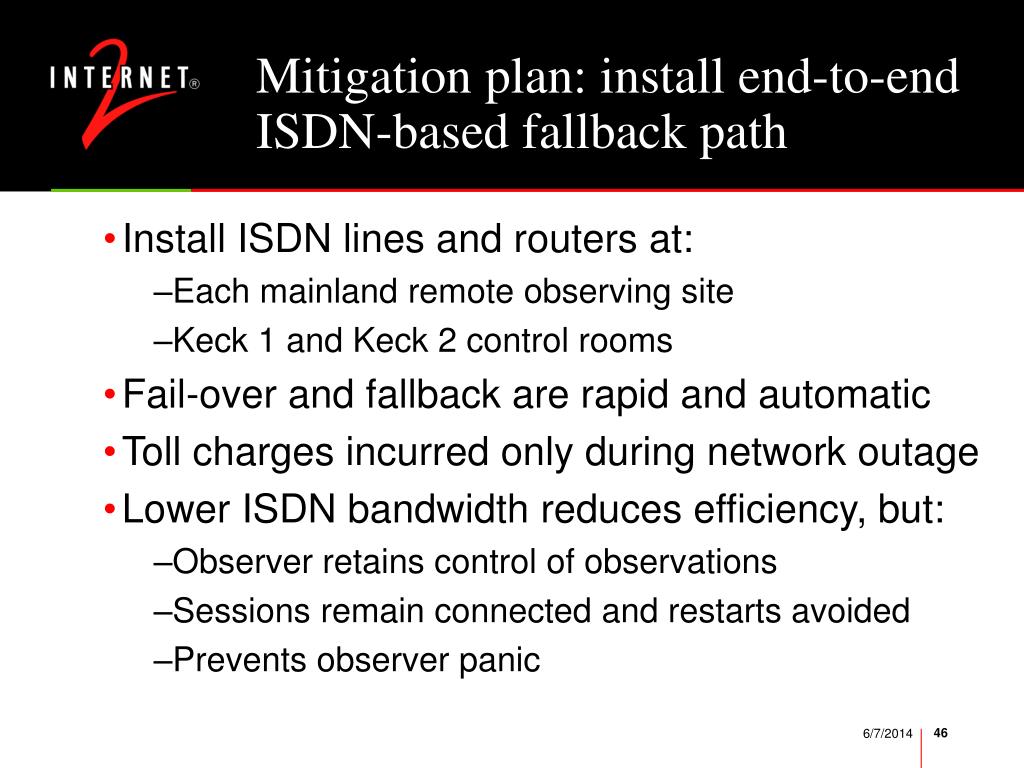 INTERNET® 2

Mitigation plan: install end-to-end ISDN-based fallback path

• Install ISDN lines and routers at:
–Each mainland remote observing site
–Keck 1 and Keck 2 control rooms
• Fail-over and fallback are rapid and automatic
• Toll charges incurred only during network outage
• Lower ISDN bandwidth reduces efficiency, but:
–Observer retains control of observations
–Sessions remain connected and restarts avoided
–Prevents observer panic

6/7/2014 46